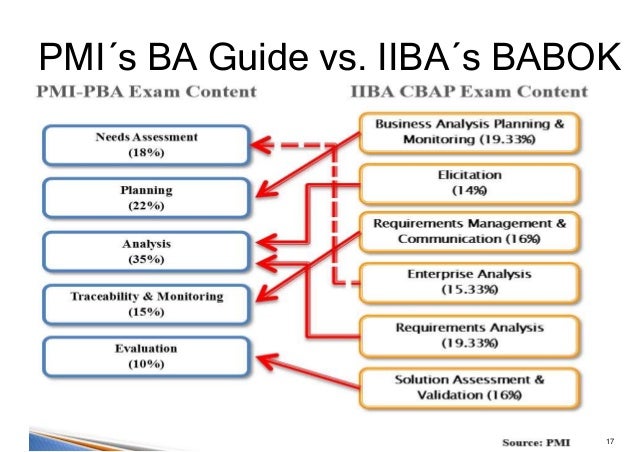 PMI´s BA Guide vs. IIBA´s BABOK

PMI-PBA Exam Content

Needs Assessment (18%)

Planning (22%)

Analysis (35%)

Traceability & Monitoring (15%)

Evaluation (10%)

IIBA CBAP Exam Content

Business Analysis Planning & Monitoring (19.33%)

Elicitation (14%)

Requirements Management & Communication (16%)

Enterprise Analysis (15.33%)

Requirements Analysis (19.33%)

Solution Assessment & Validation (16%)

Source: PMI

17